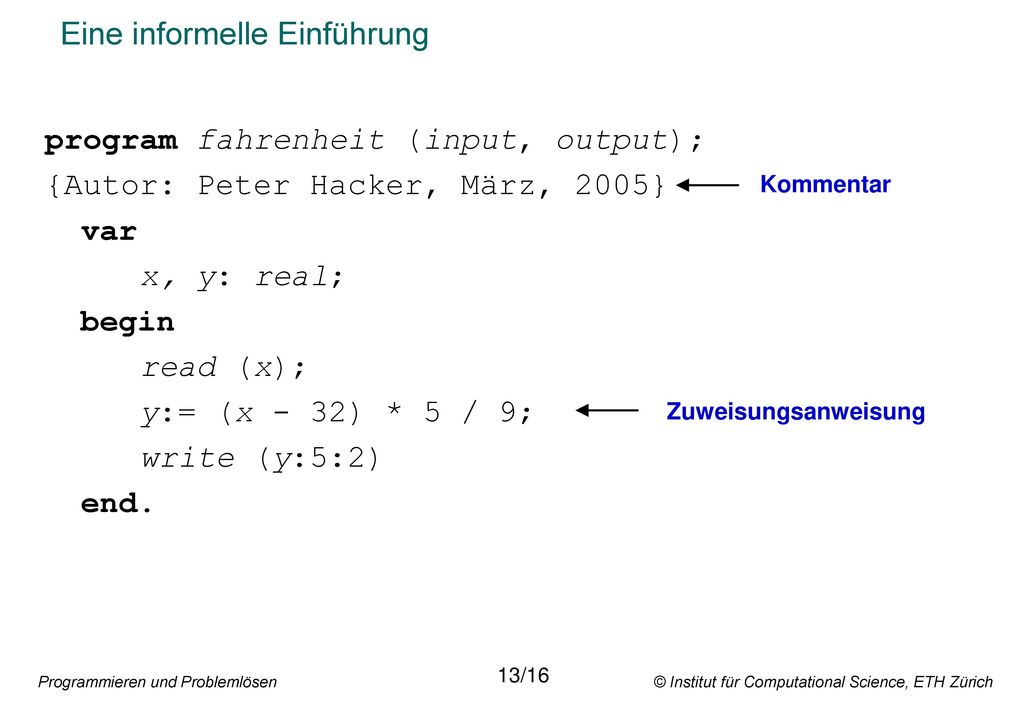 Eine informelle Einführung

program fahrenheit (input, output);
{Autor: Peter Hacker, März, 2005}
Kommentar
var
x, y: real;
begin
read (x);
y:= (x - 32) * 5 / 9;
Zuweisungsanweisung
write (y:5:2)
end.

Programmieren und Problemlösen
13/16
© Institut für Computational Science, ETH Zürich